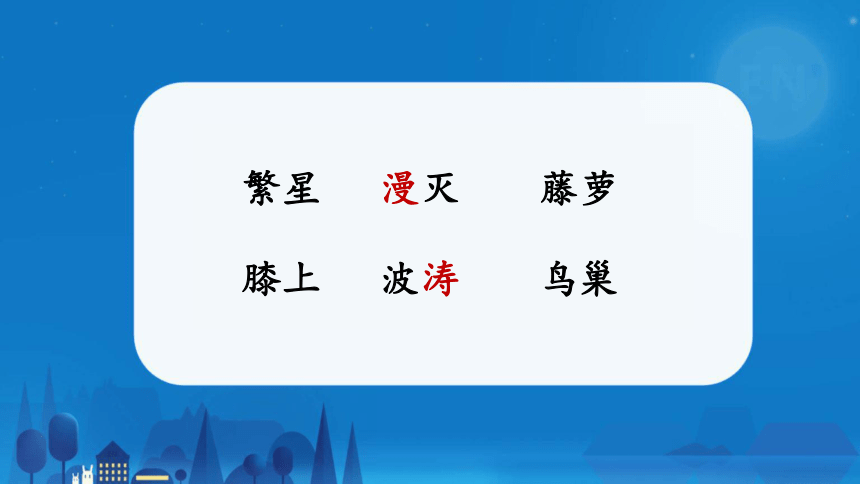 繁星　漫灭　藤萝

膝上　波涛　鸟巢